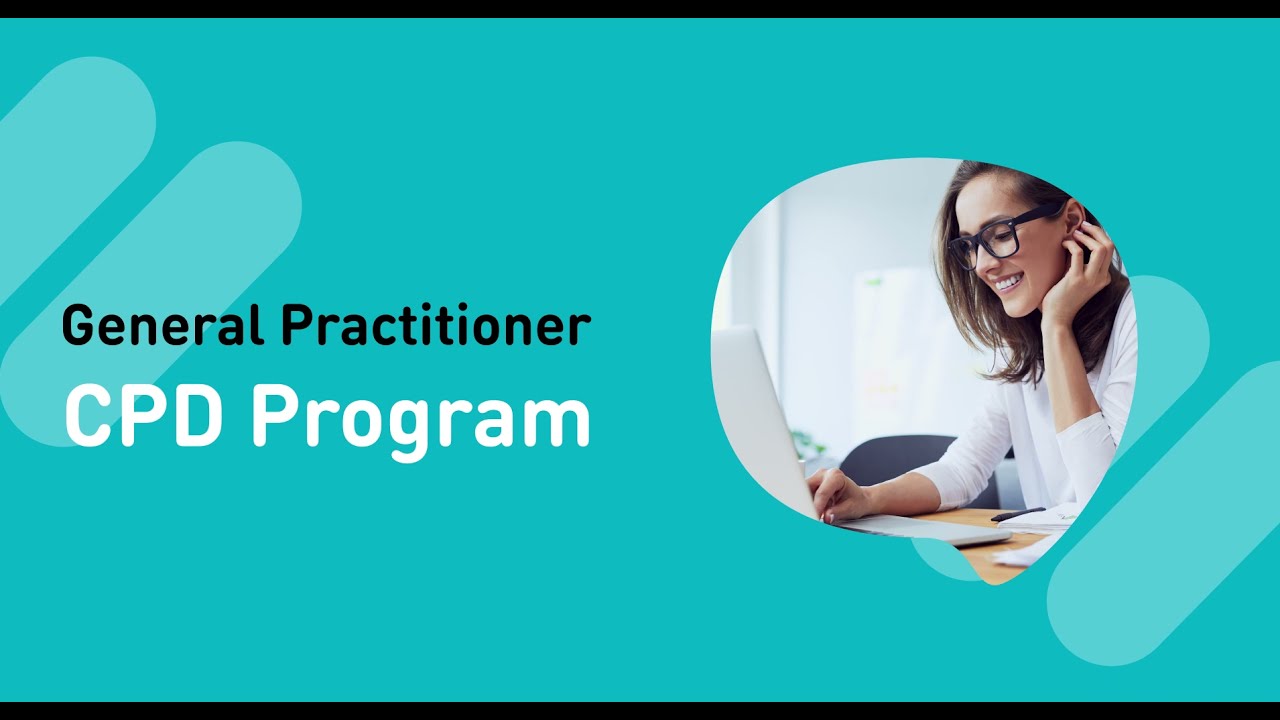 General Practitioner
CPD Program